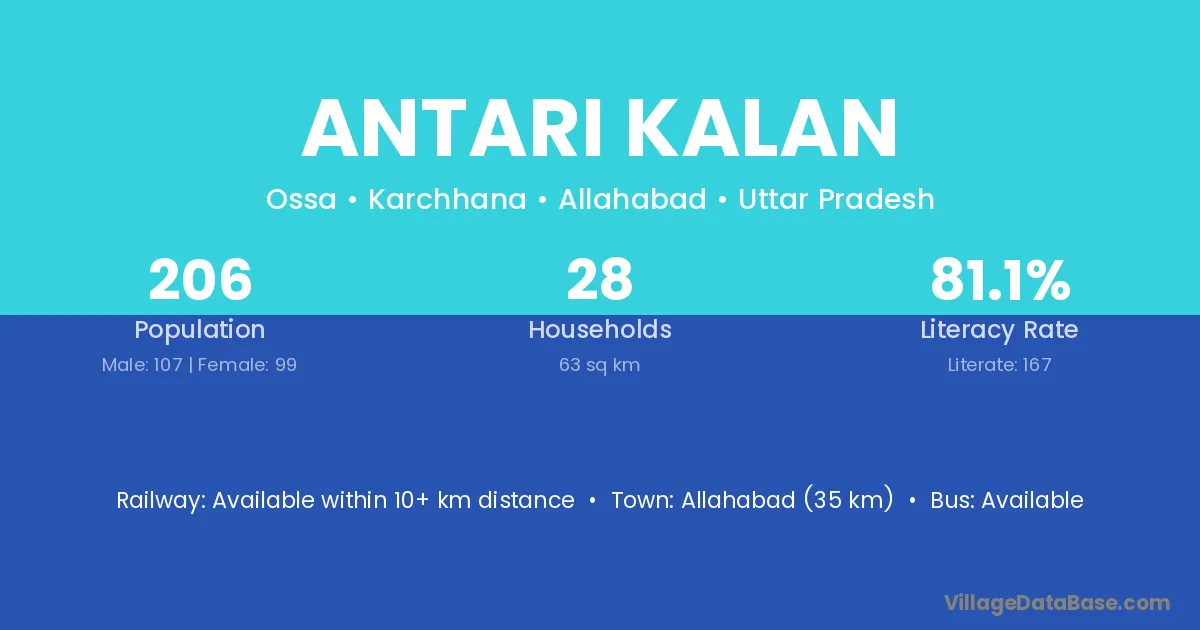 ANTARI KALAN

Ossa • Karchhana • Allahabad • Uttar Pradesh

206
Population
Male: 107 | Female: 99

28
Households
63 sq km

81.1%
Literacy Rate
Literate: 167

Railway: Available within 10+ km distance • Town: Allahabad (35 km) • Bus: Available

VillageDataBase.com